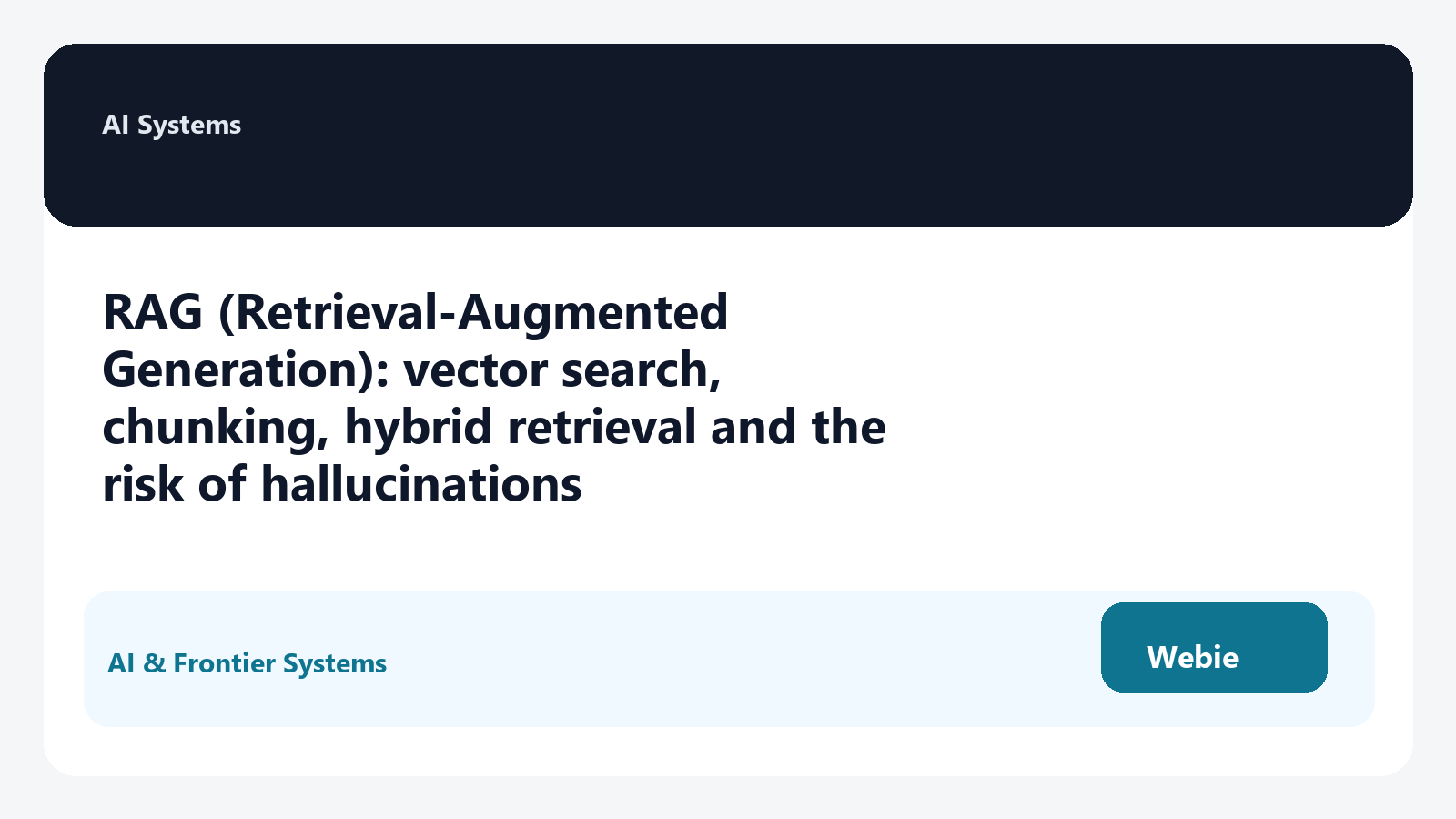 AI Systems

RAG (Retrieval-Augmented Generation): vector search, chunking, hybrid retrieval and the risk of hallucinations

AI & Frontier Systems

Webie